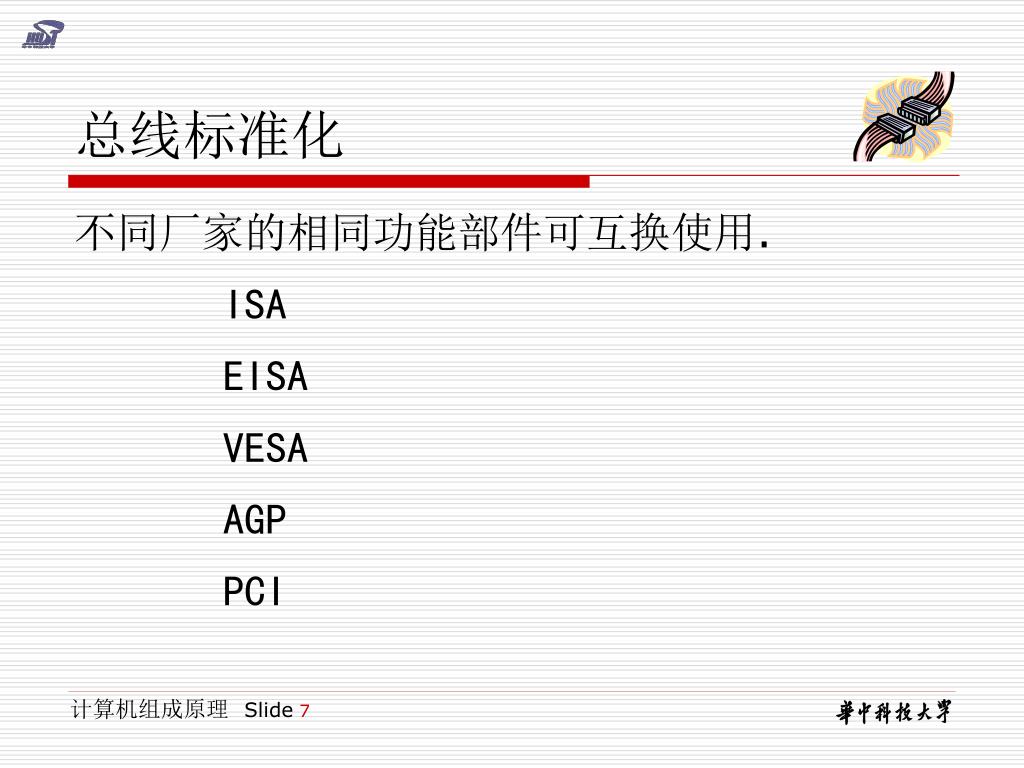 总线标准化

不同厂家的相同功能部件可互换使用.

ISA

EISA

VESA

AGP

PCI

计算机组成原理 Slide 7

華中科技大學